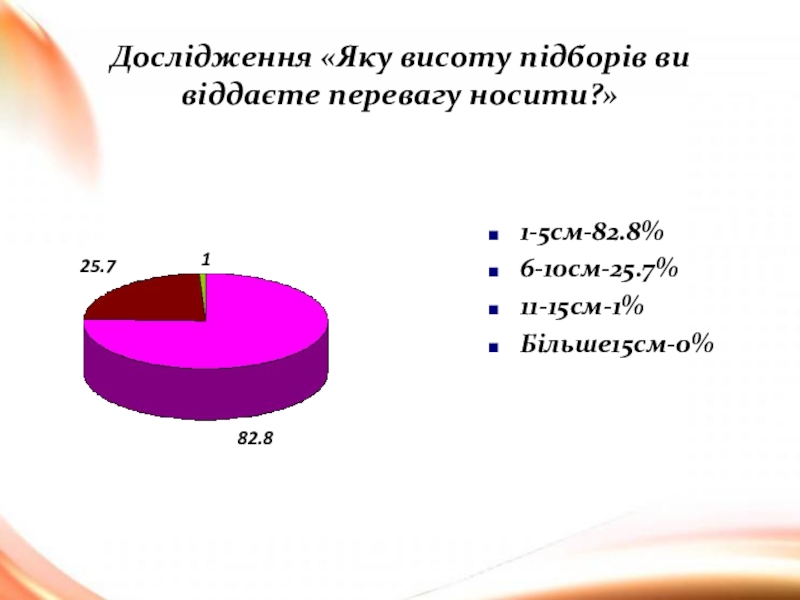 Дослідження «Яку висоту підборів ви віддаєте перевагу носити?»

25.7
1
82.8

1-5см-82.8%
6-10см-25.7%
11-15см-1%
Більше15см-0%